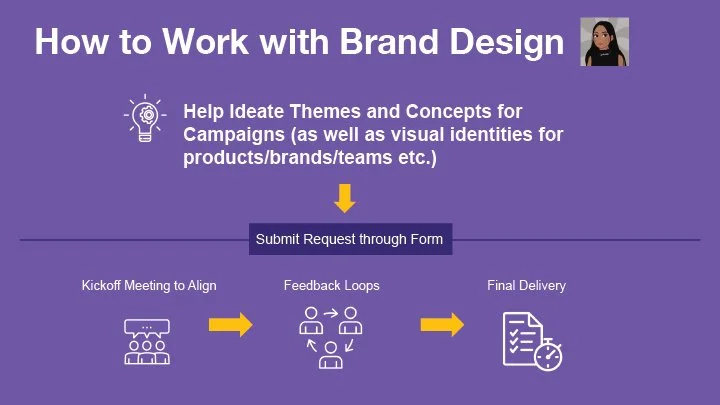 How to Work with Brand Design

Help Ideate Themes and Concepts for Campaigns (as well as visual identities for products/brands/teams etc.)

Submit Request through Form

Kickoff Meeting to Align

Feedback Loops

Final Delivery